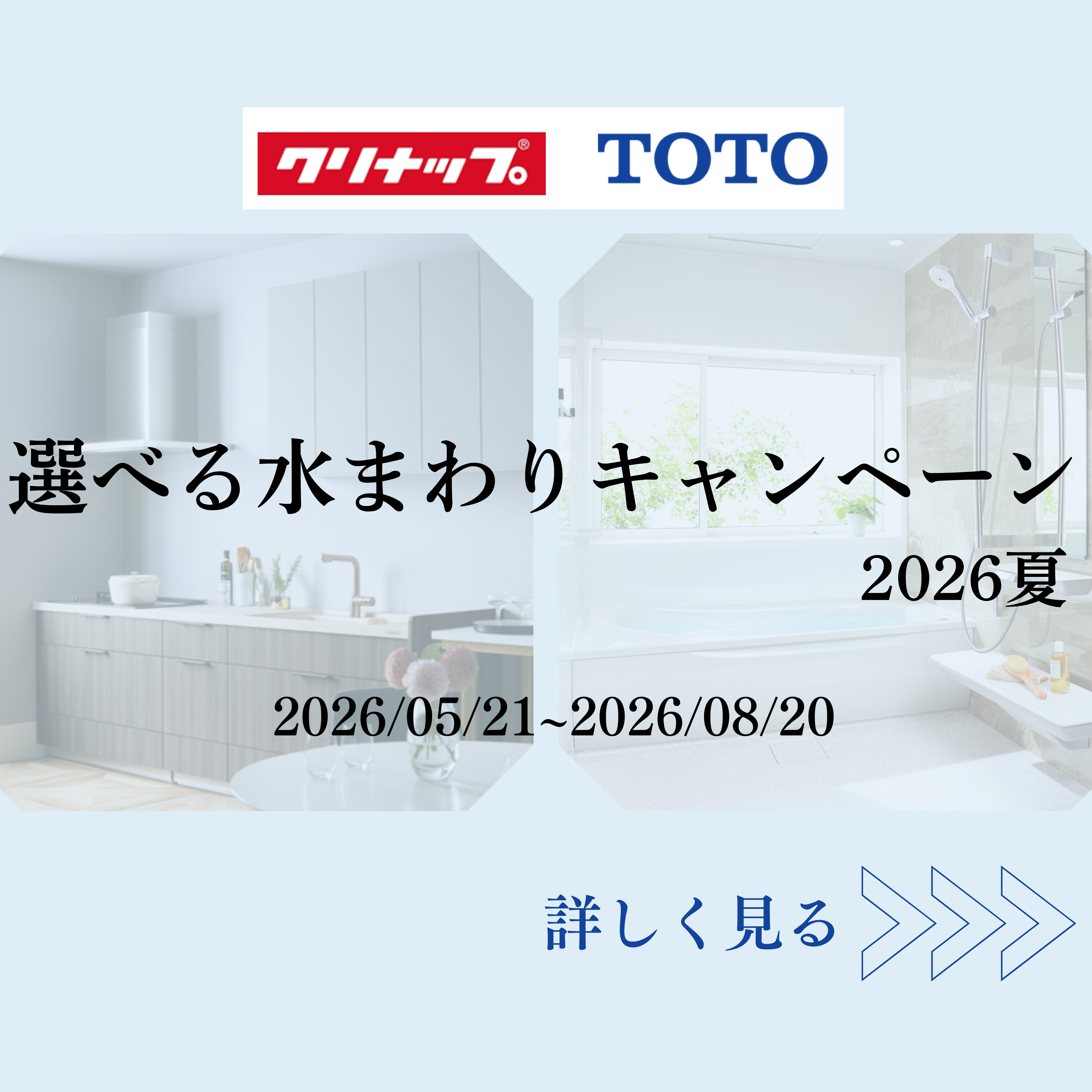 クリナップ® TOTO

選べる水まわりキャンペーン
2026夏

2026/05/21~2026/08/20

詳しく見る